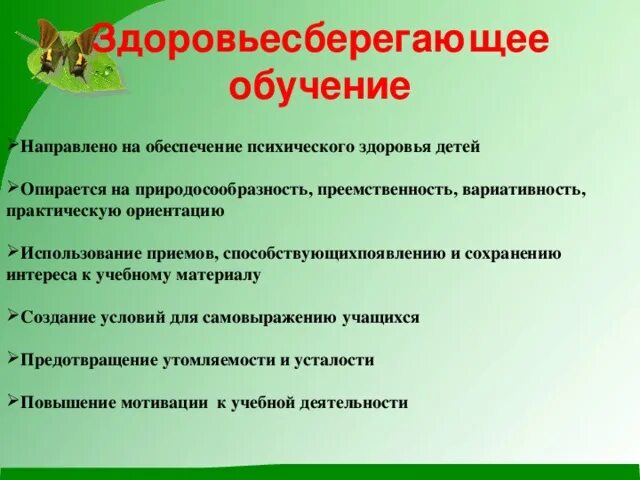 Здоровьесберегающее обучение

➢Направлено на обеспечение психического здоровья детей

➢Опирается на природосообразность, преемственность, вариативность, практическую ориентацию

➢Использование приемов, способствующихпоявлению и сохранению интереса к учебному материалу

➢Создание условий для самовыражению учащихся

➢Предотвращение утомляемости и усталости

➢Повышение мотивации к учебной деятельности